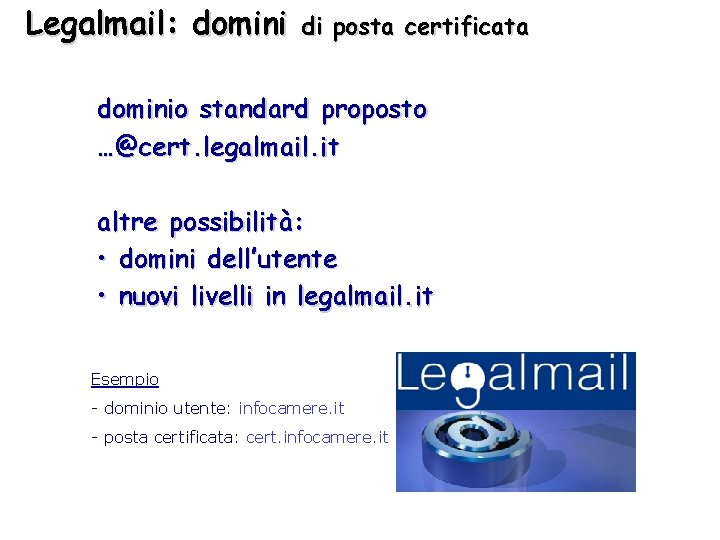 Legalmail: domini di posta certificata

dominio standard proposto
…@cert.legalmail.it

altre possibilità:
• domini dell'utente
• nuovi livelli in legalmail.it

Esempio
- dominio utente: infocamere.it
- posta certificata: cert.infocamere.it

Legalmail